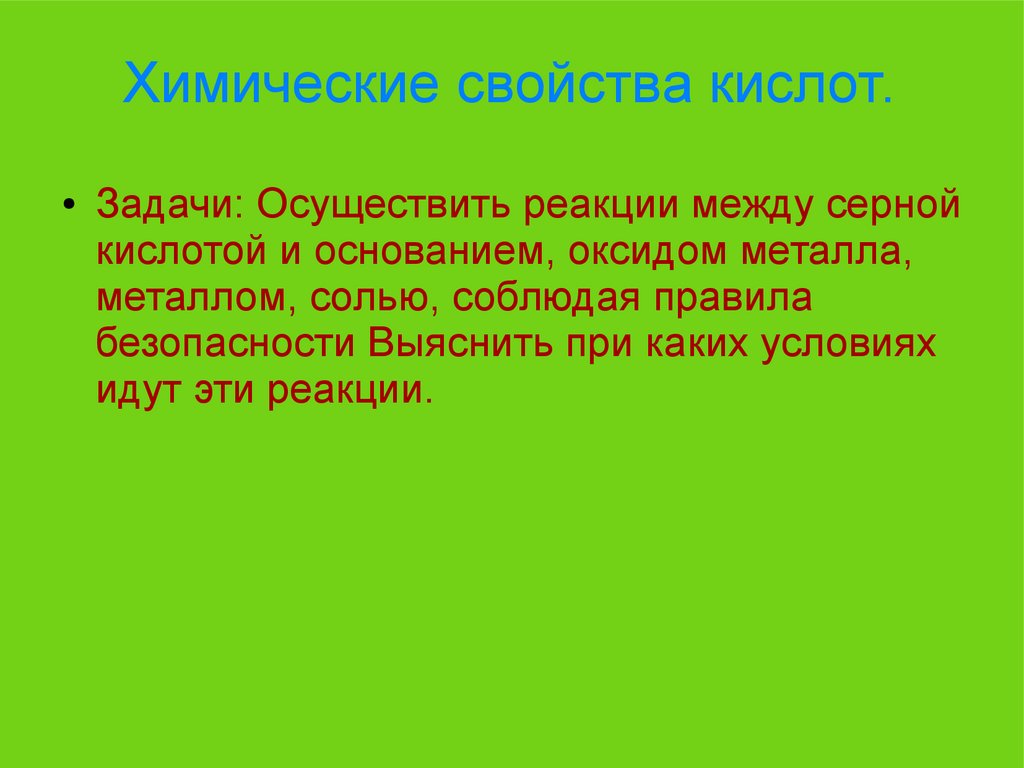 Химические свойства кислот.

• Задачи: Осуществить реакции между серной кислотой и основанием, оксидом металла, металлом, солью, соблюдая правила безопасности Выяснить при каких условиях идут эти реакции.